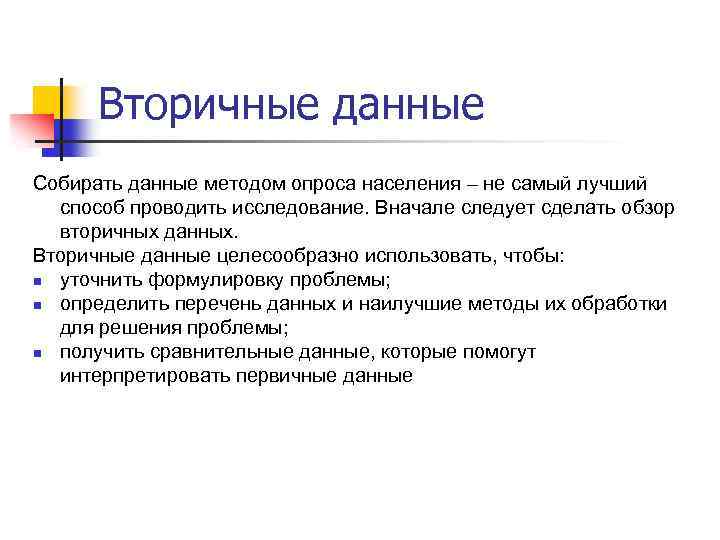 Вторичные данные

Собирать данные методом опроса населения – не самый лучший способ проводить исследование. Вначале следует сделать обзор вторичных данных.

Вторичные данные целесообразно использовать, чтобы:

- уточнить формулировку проблемы;
- определить перечень данных и наилучшие методы их обработки для решения проблемы;
- получить сравнительные данные, которые помогут интерпретировать первичные данные